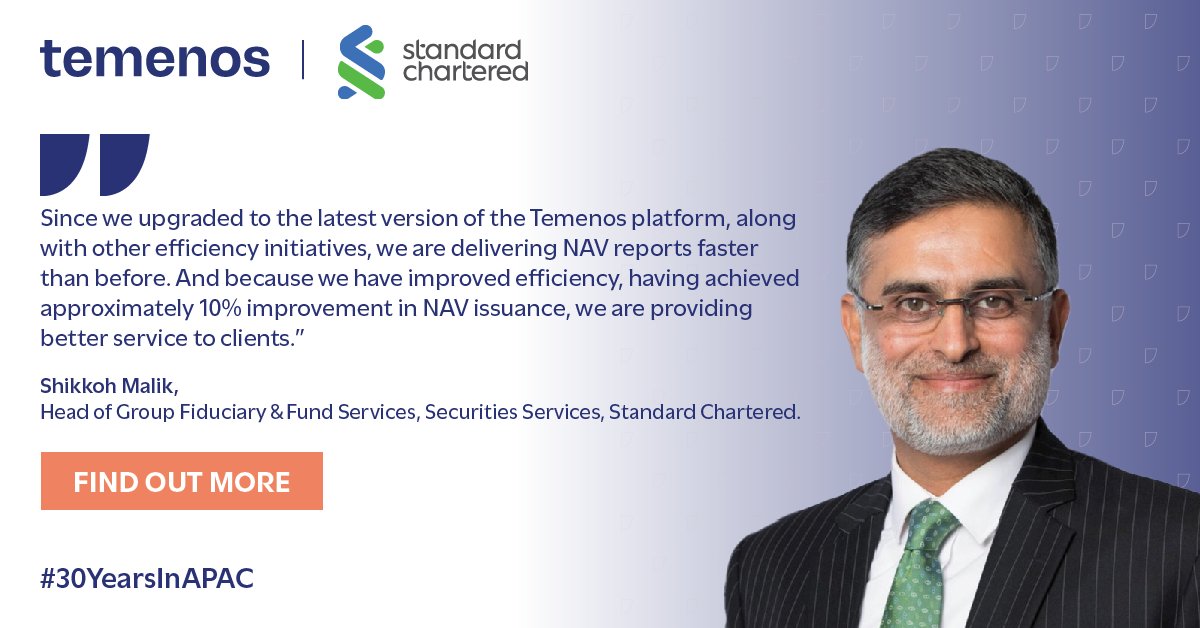 temenos | standard chartered

Since we upgraded to the latest version of the Temenos platform, along with other efficiency initiatives, we are delivering NAV reports faster than before. And because we have improved efficiency, having achieved approximately 10% improvement in NAV issuance, we are providing better service to clients.”

Shikkoh Malik,
Head of Group Fiduciary & Fund Services, Securities Services, Standard Chartered.

FIND OUT MORE

#30YearsInAPAC